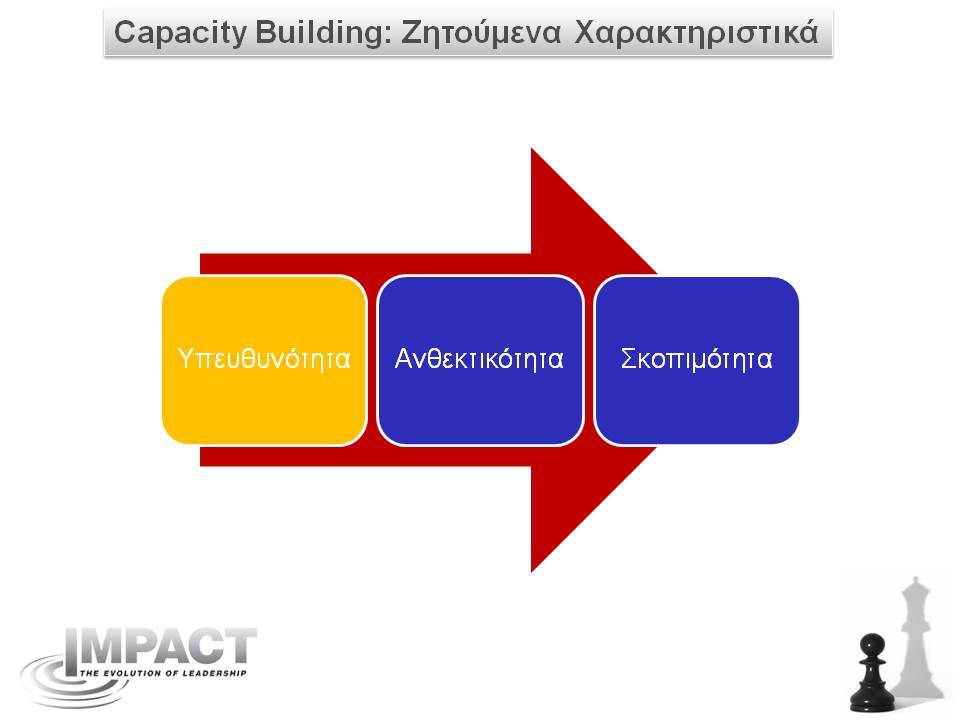 Capacity Building: Ζητούμενα Χαρακτηριστικά

Υπευθυνότητα

Ανθεκτικότητα

Σκοπιμότητα

IMPACT
THE EVOLUTION OF LEADERSHIP